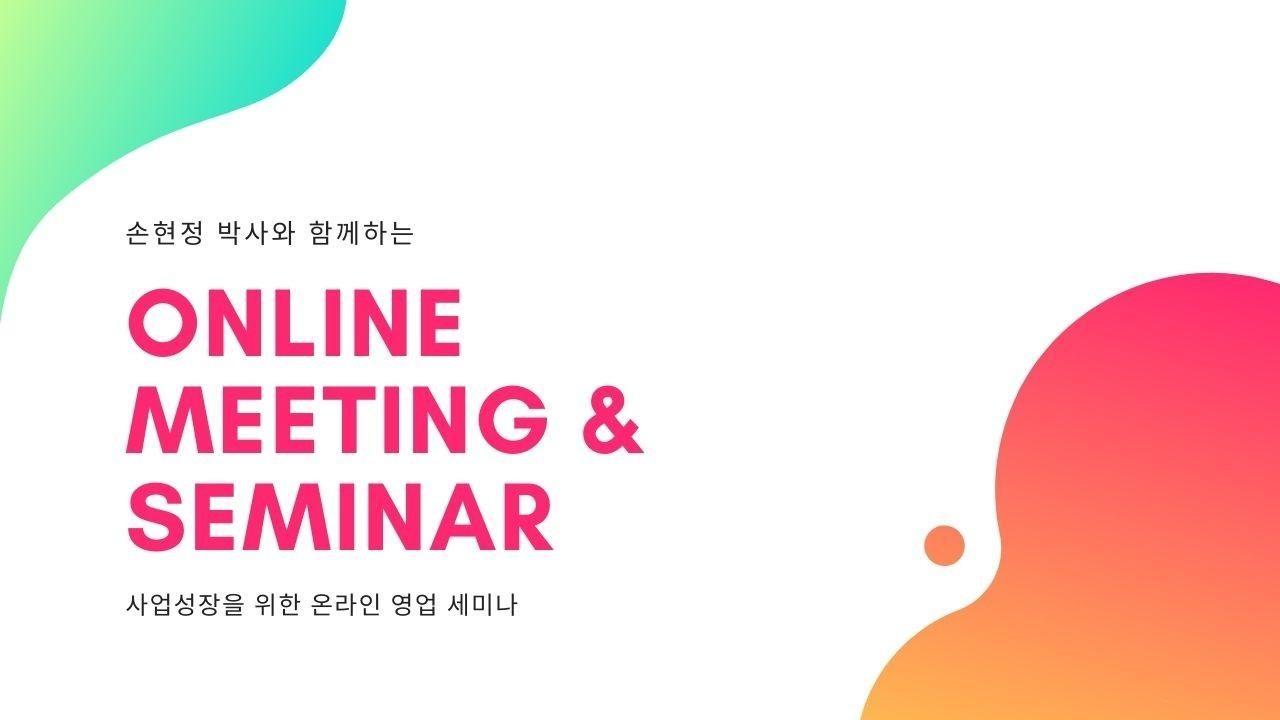 손현정 박사와 함께하는

ONLINE MEETING & SEMINAR

사업성장을 위한 온라인 영업 세미나